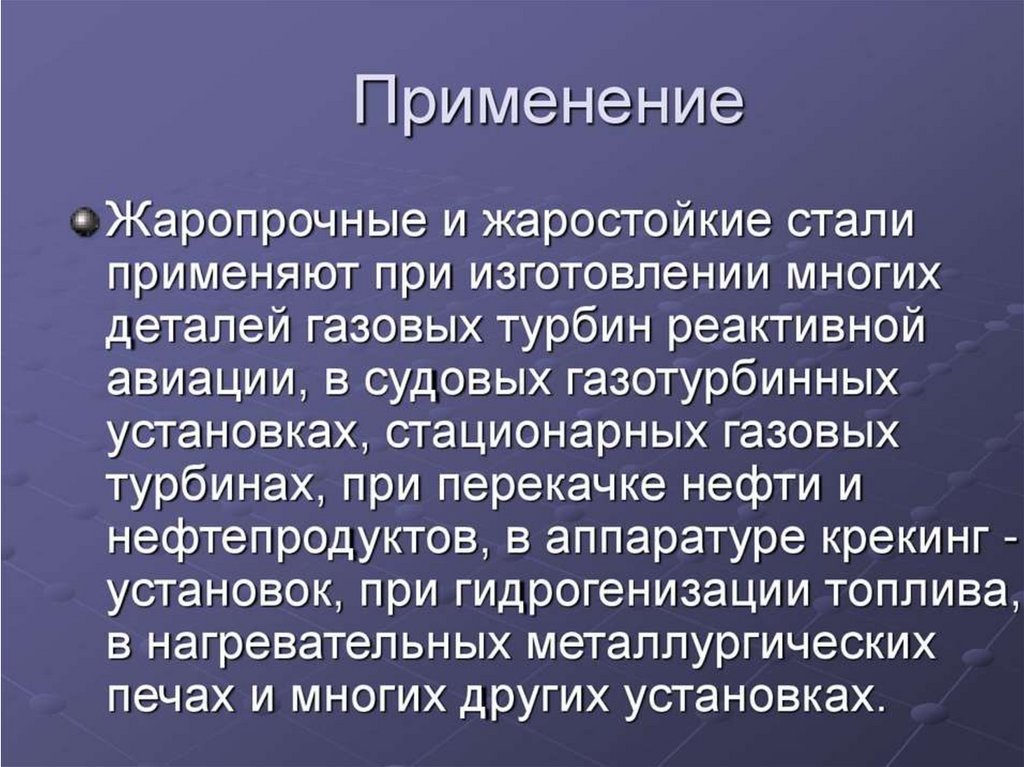 Применение

Жаропрочные и жаростойкие стали применяют при изготовлении многих деталей газовых турбин реактивной авиации, в судовых газотурбинных установках, стационарных газовых турбинах, при перекачке нефти и нефтепродуктов, в аппаратуре крекинг - установок, при гидрогенизации топлива, в нагревательных металлургических печах и многих других установках.